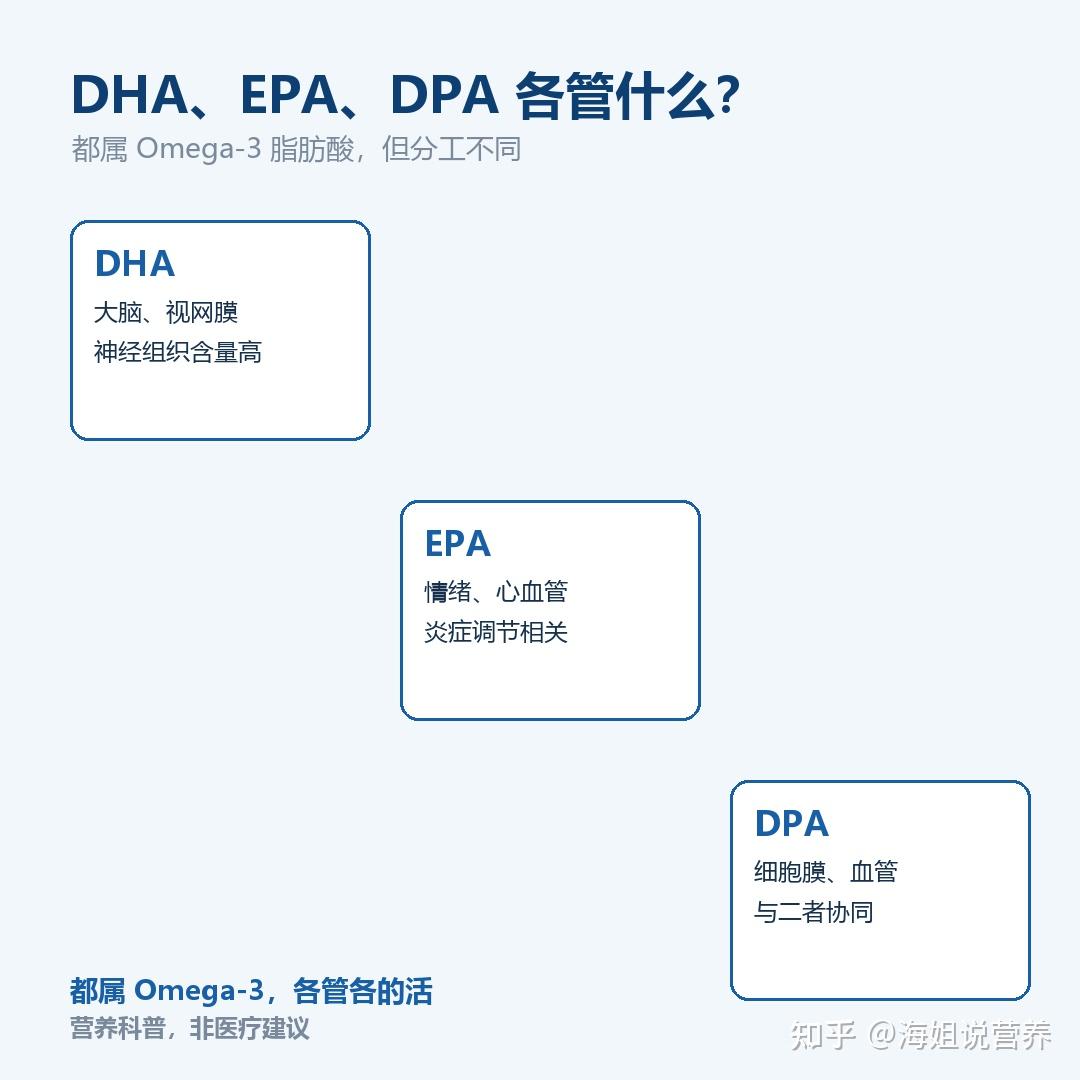 DHA、EPA、DPA 各管什么?
都属 Omega-3 脂肪酸，但分工不同

DHA
大脑、视网膜
神经组织含量高

EPA
情绪、心血管
炎症调节相关

DPA
细胞膜、血管
与二者协同

都属 Omega-3，各管各的活
营养科普，非医疗建议

知乎 @海姐说营养